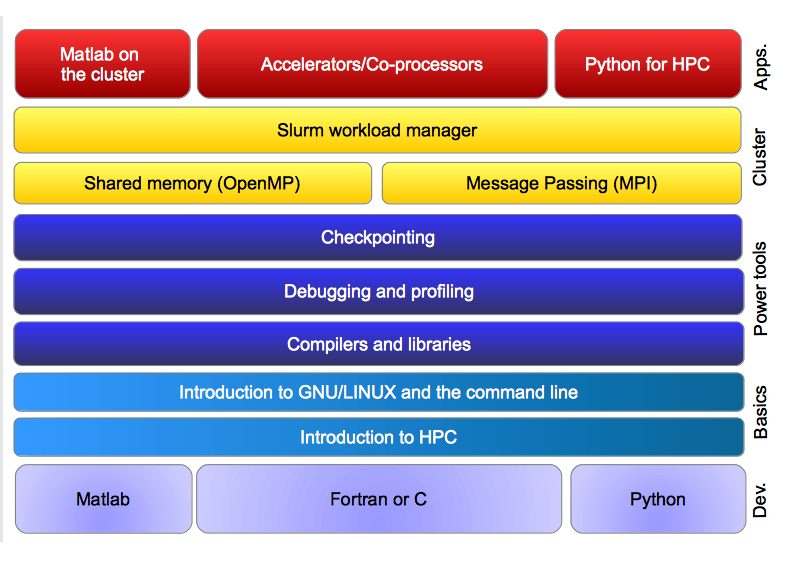 Matlab on the cluster

Accelerators/Co-processors

Python for HPC

Apps.

Slurm workload manager

Shared memory (OpenMP)

Message Passing (MPI)

Cluster

Checkpointing

Debugging and profiling

Compilers and libraries

Power tools

Introduction to GNU/LINUX and the command line

Introduction to HPC

Basics

Matlab

Fortran or C

Python

Dev.